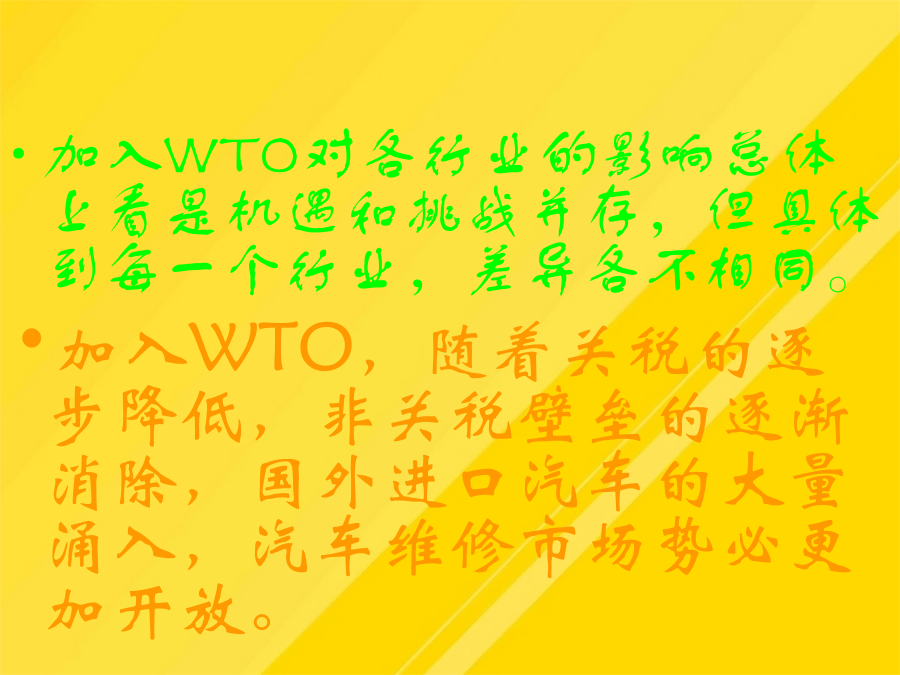 • 加入WTO对各行业的影响总体上看是机遇和挑战并存，但具体到每一个行业，差异各不相同。

• 加入WTO，随着关税的逐步降低，非关税壁垒的逐渐消除，国外进口汽车的大量涌入，汽车维修市场势必更加开放。